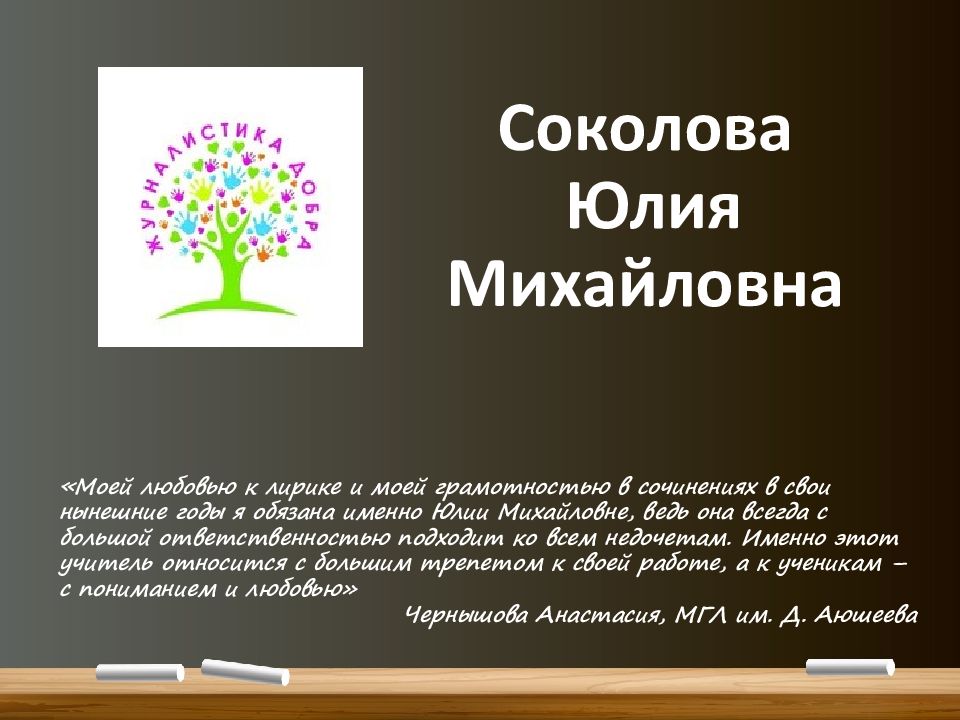 ЖУРНАЛИСТИКА ДОБРА

Соколова Юлия Михайловна

«Моей любовью к лирике и моей грамотностью в сочинениях в свои нынешние годы я обязана именно Юлии Михайловне, ведь она всегда с большой ответственностью подходит ко всем недочетам. Именно этот учитель относится с большим трепетом к своей работе, а к ученикам – с пониманием и любовью»

Чернышова Анастасия, МГЛ им. Д. Аюшеева